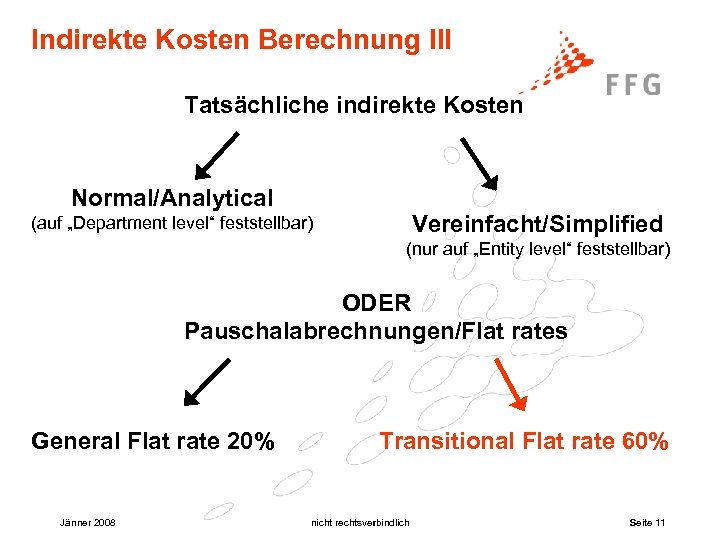 Indirekte Kosten Berechnung III

FFG

Tatsächliche indirekte Kosten

Normal/Analytical
(auf „Department level“ feststellbar)

Vereinfacht/Simplified
(nur auf „Entity level“ feststellbar)

ODER
Pauschalabrechnungen/Flat rates

General Flat rate 20%

Transitional Flat rate 60%

Jänner 2008

nicht rechtsverbindlich

Seite 11